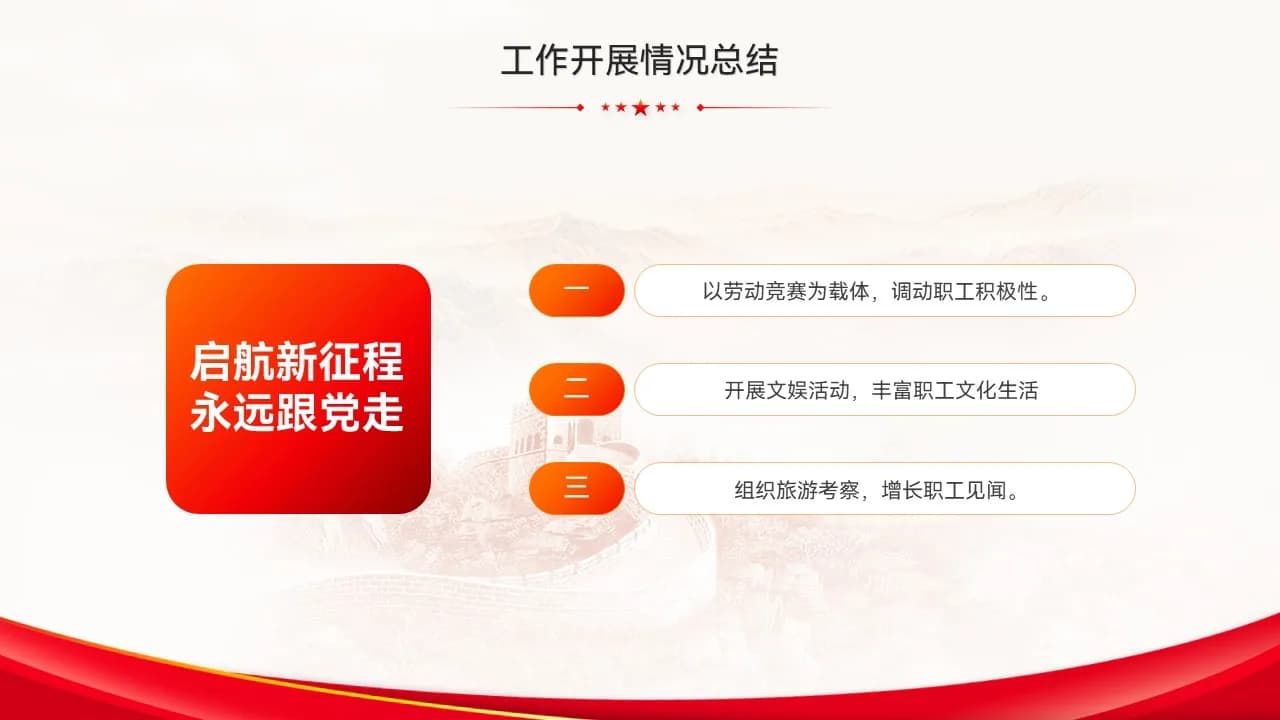 工作开展情况总结

启航新征程
永远跟党走

一

以劳动竞赛为载体，调动职工积极性。

二

开展文娱活动，丰富职工文化生活

三

组织旅游考察，增长职工见闻。